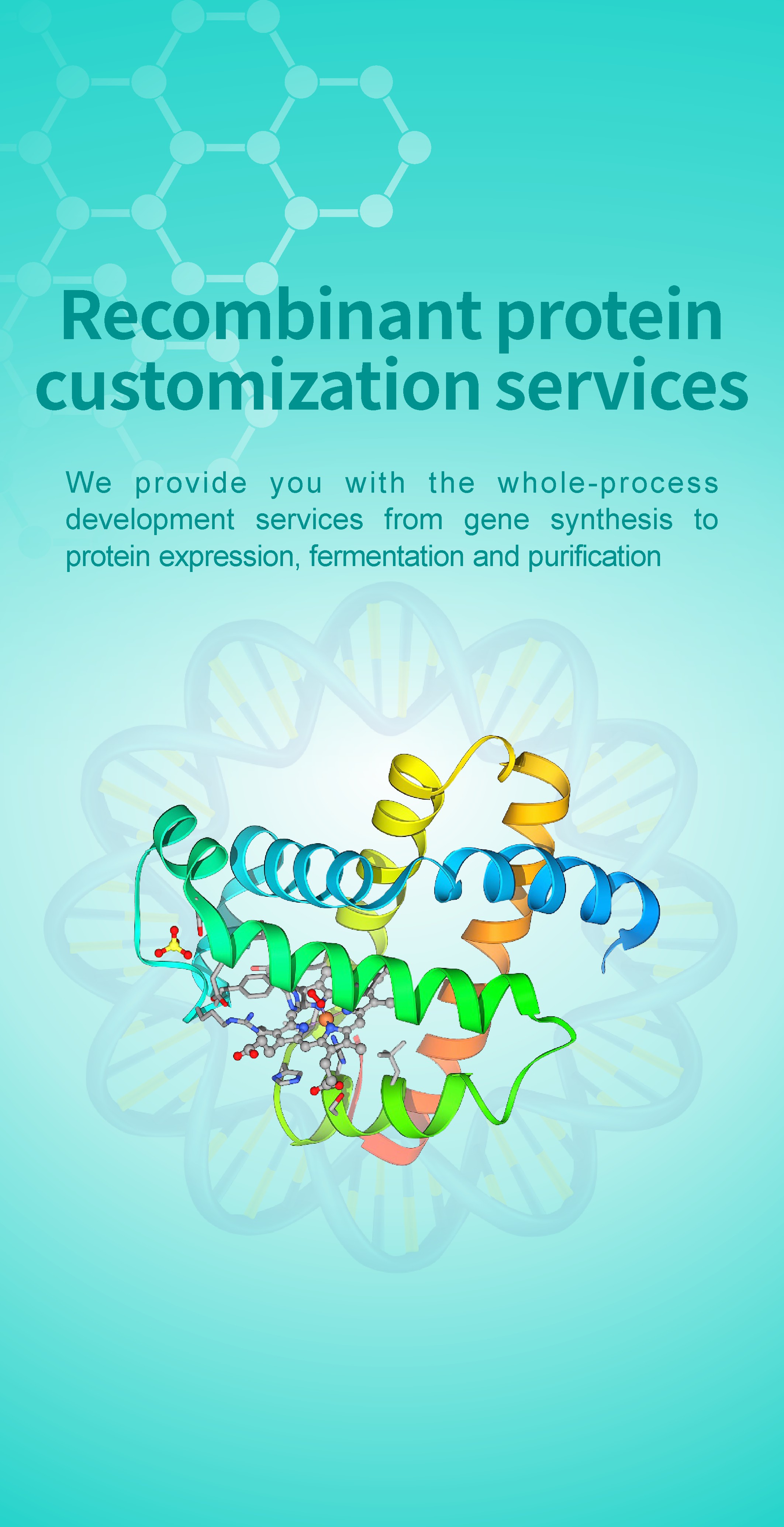 Recombinant protein customization services

We provide you with the whole-process development services from gene synthesis to protein expression, fermentation and purification